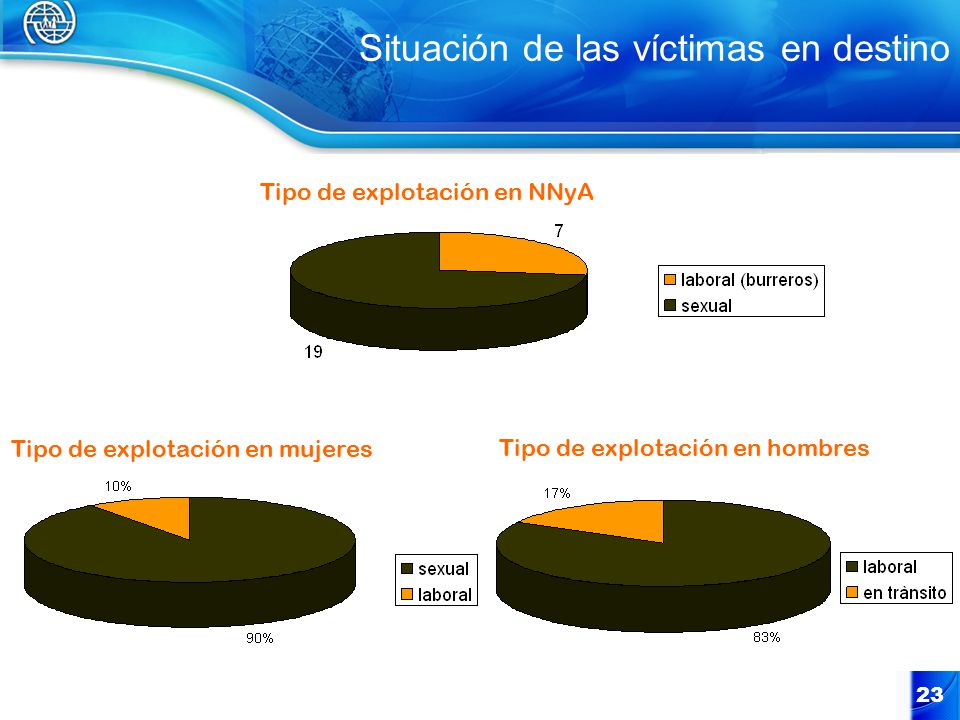 Situación de las víctimas en destino

Tipo de explotación en NNyA

7

19

laboral (burreros)
sexual

Tipo de explotación en mujeres

10%

90%

sexual
laboral

Tipo de explotación en hombres

17%

83%

laboral
en tránsito

23